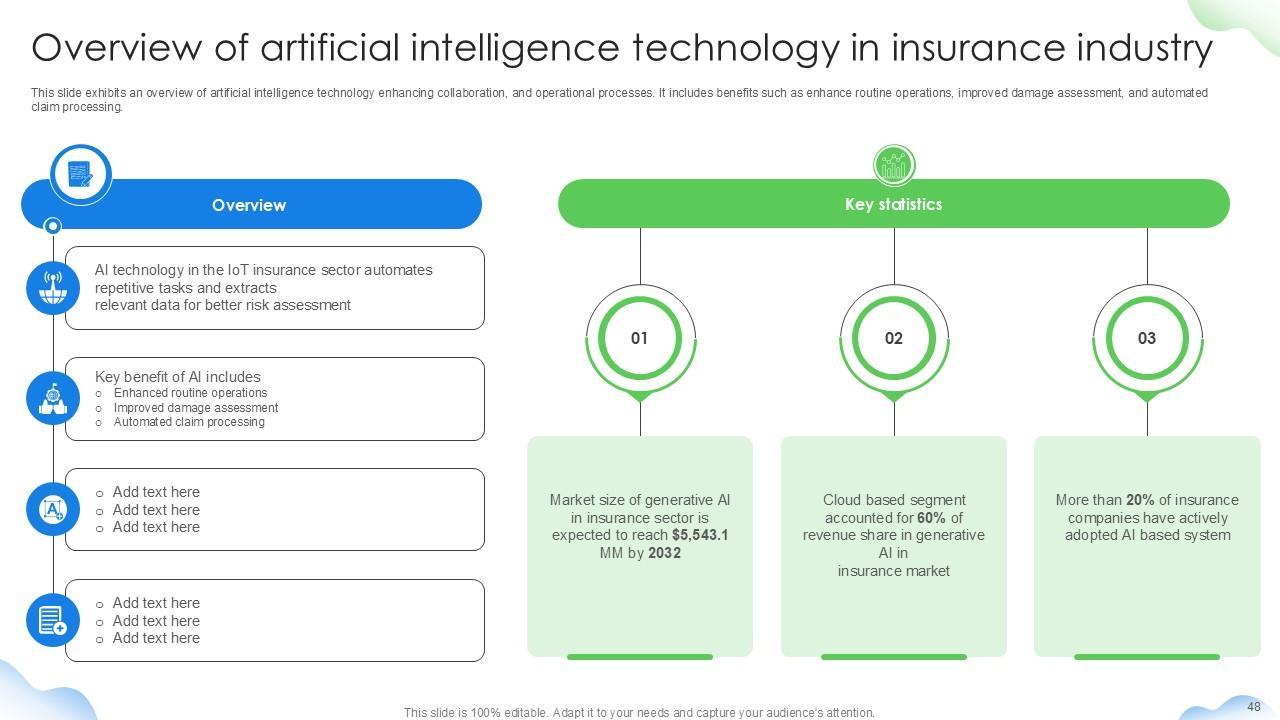 Overview of artificial intelligence technology in insurance industry

This slide exhibits an overview of artificial intelligence technology enhancing collaboration, and operational processes. It includes benefits such as enhance routine operations, improved damage assessment, and automated claim processing.

Overview

AI technology in the IoT insurance sector automates repetitive tasks and extracts relevant data for better risk assessment

Key benefit of AI includes
○ Enhanced routine operations
○ Improved damage assessment
○ Automated claim processing

○ Add text here
○ Add text here
○ Add text here

○ Add text here
○ Add text here
○ Add text here

Key statistics

01

Market size of generative AI in insurance sector is expected to reach $5,543.1 MM by 2032

02

Cloud based segment accounted for 60% of revenue share in generative AI in insurance market

03

More than 20% of insurance companies have actively adopted AI based system

This slide is 100% editable. Adapt it to your needs and capture your audience's attention.

48